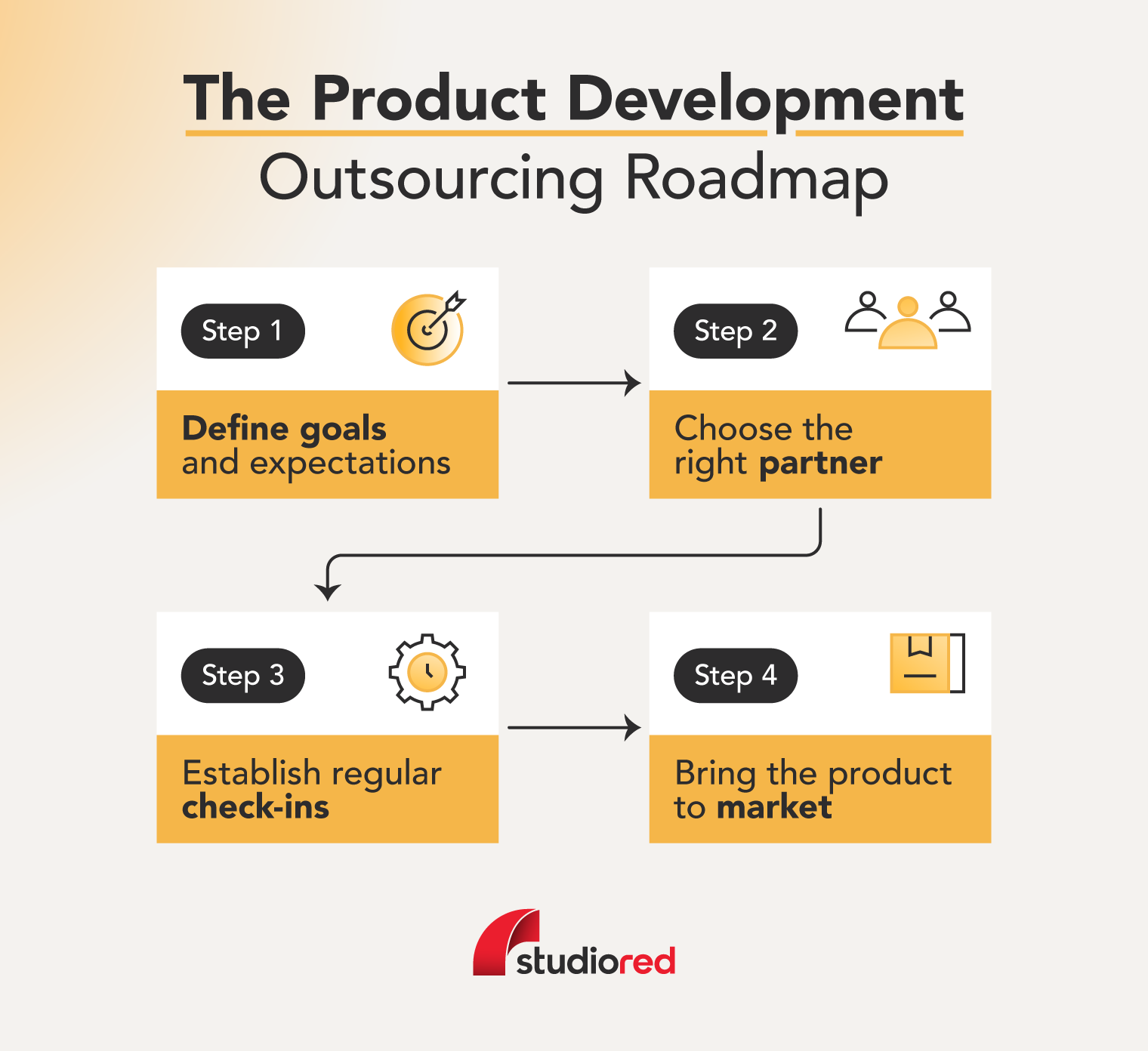 The Product Development Outsourcing Roadmap

Step 1

Define goals and expectations

Step 2

Choose the right partner

Step 3

Establish regular check-ins

Step 4

Bring the product to market

studiored